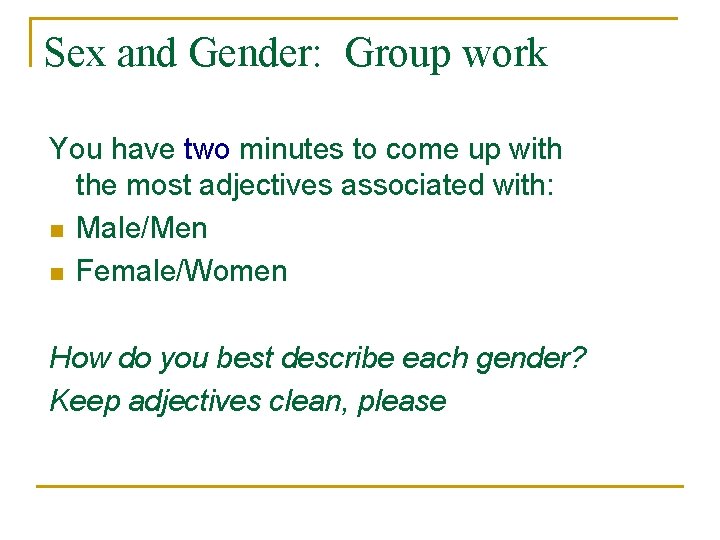 Sex and Gender:  Group work

You have two minutes to come up with the most adjectives associated with:

- Male/Men
- Female/Women

How do you best describe each gender?

Keep adjectives clean, please